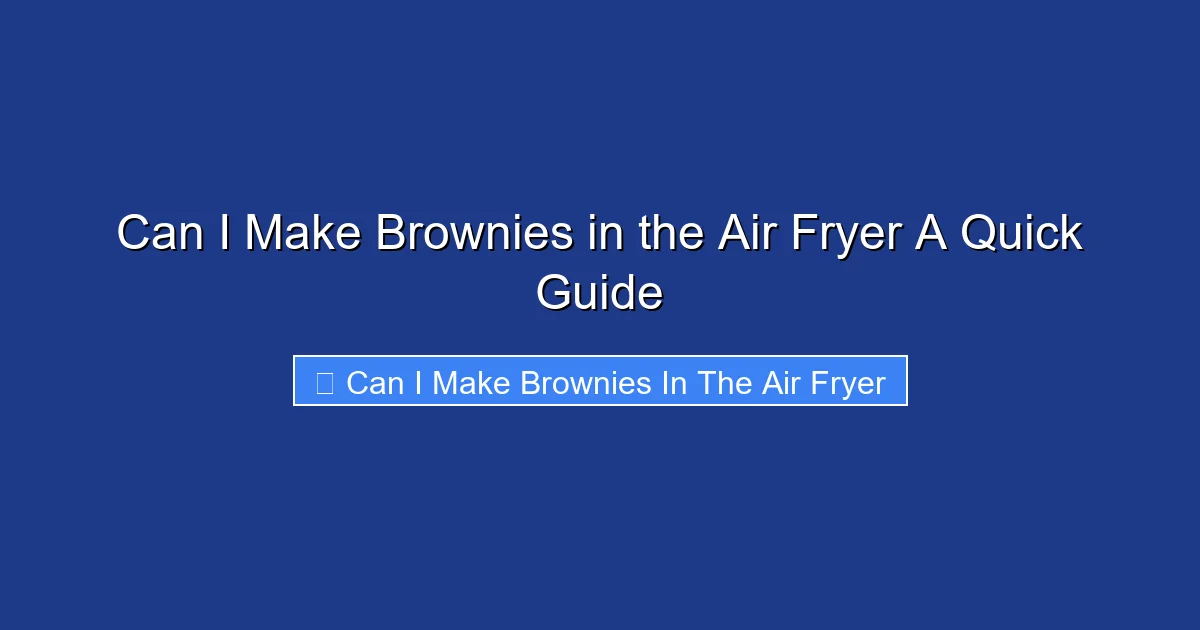 Can I Make Brownies in the Air Fryer A Quick Guide

Can I Make Brownies In The Air Fryer